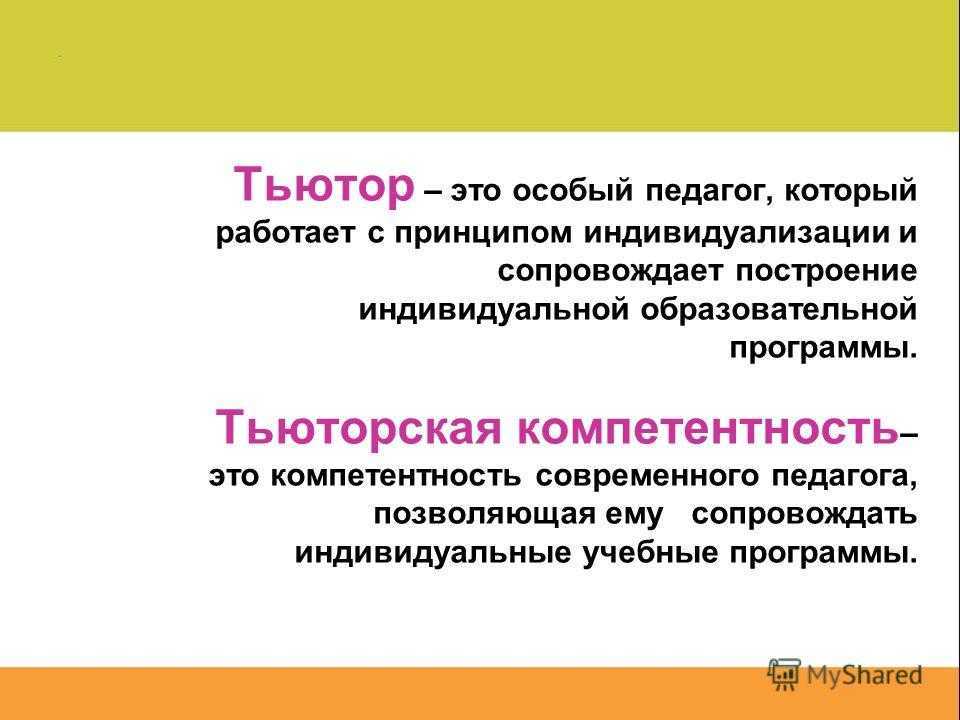 Тьютор – это особый педагог, который работает с принципом индивидуализации и сопровождает построение индивидуальной образовательной программы.

Тьюторская компетентность– это компетентность современного педагога, позволяющая ему сопровождать индивидуальные учебные программы.

MyShared